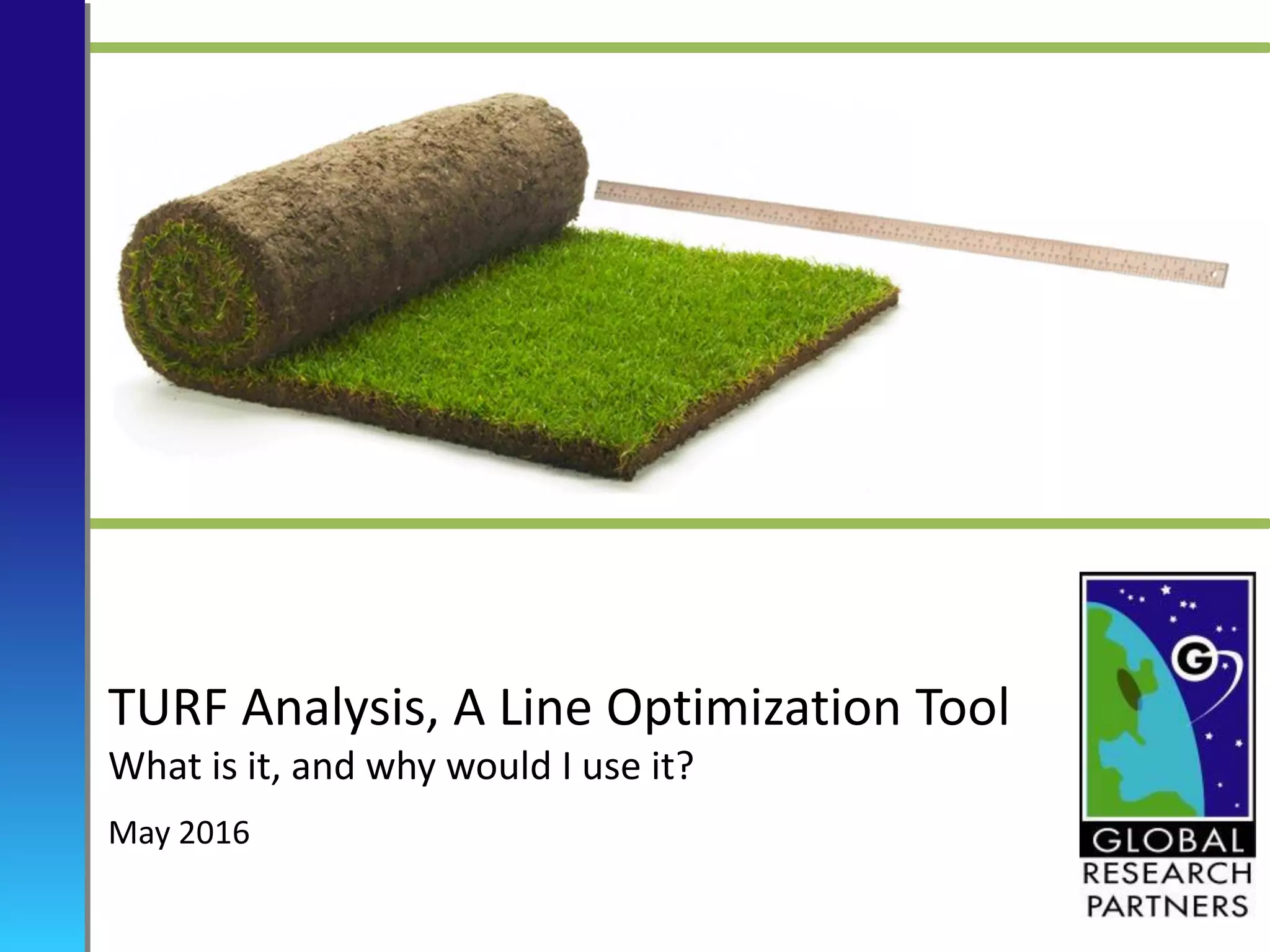 TURF Analysis, A Line Optimization Tool
What is it, and why would I use it?

May 2016

G

GLOBAL
RESEARCH
PARTNERS